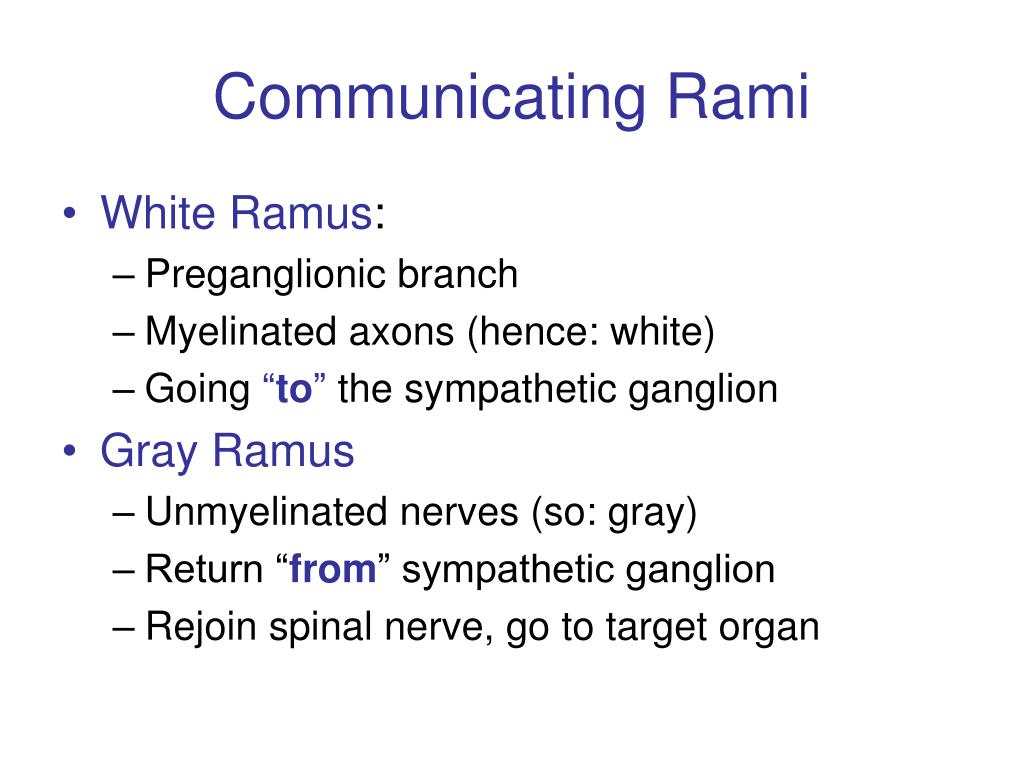 Communicating Rami

• White Ramus:
– Preganglionic branch
– Myelinated axons (hence: white)
– Going “to” the sympathetic ganglion

• Gray Ramus
– Unmyelinated nerves (so: gray)
– Return “from” sympathetic ganglion
– Rejoin spinal nerve, go to target organ